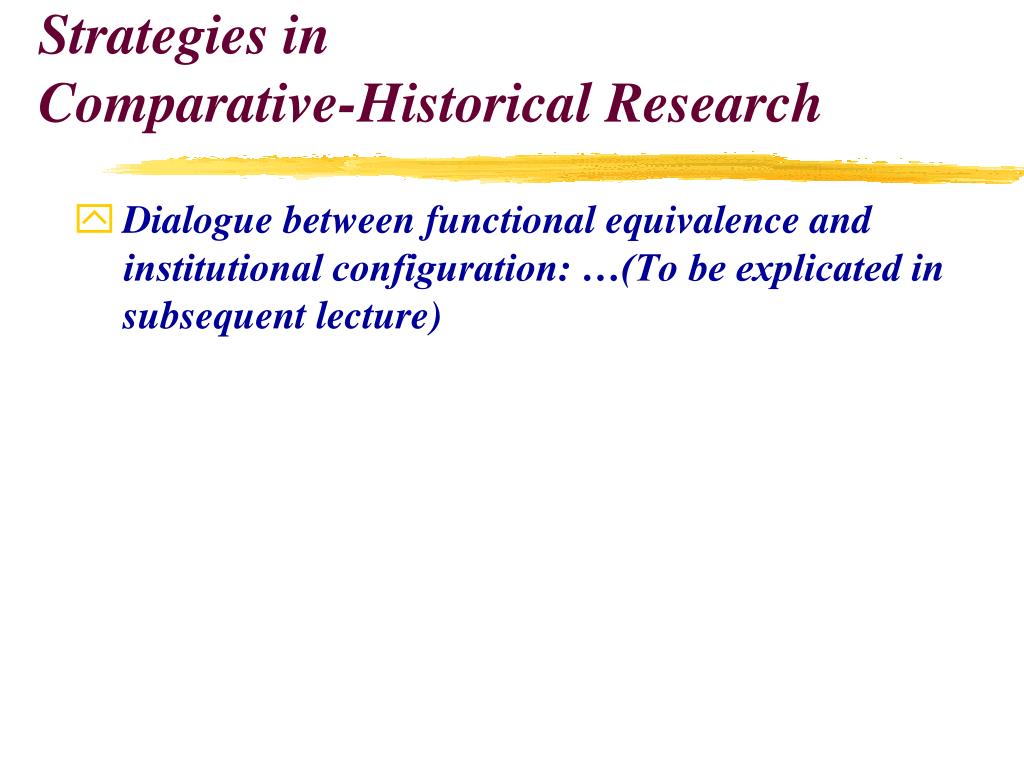 Strategies in
Comparative-Historical Research

Dialogue between functional equivalence and institutional configuration: …(To be explicated in subsequent lecture)